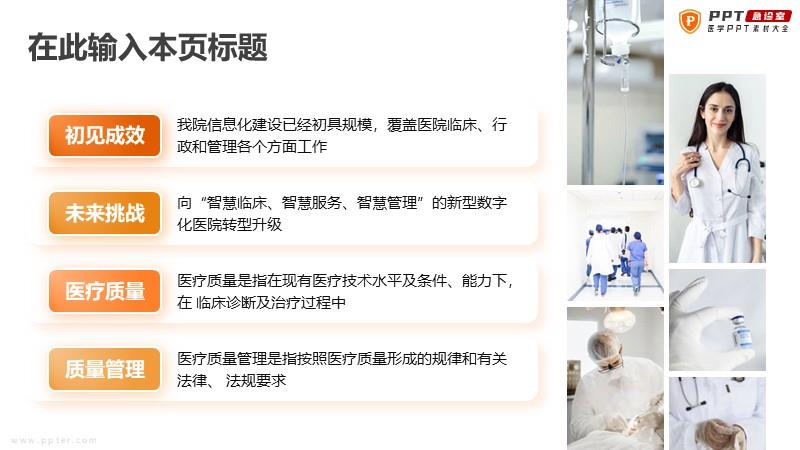 在此输入本页标题

PPT 急诊室
医学PPT素材大全

初见成效
我院信息化建设已经初具规模，覆盖医院临床、行政和管理各个方面工作

未来挑战
向“智慧临床、智慧服务、智慧管理”的新型数字化医院转型升级

医疗质量
医疗质量是指在现有医疗技术水平及条件、能力下，在 临床诊断及治疗过程中

质量管理
医疗质量管理是指按照医疗质量形成的规律和有关法律、 法规要求

www.ppter.com